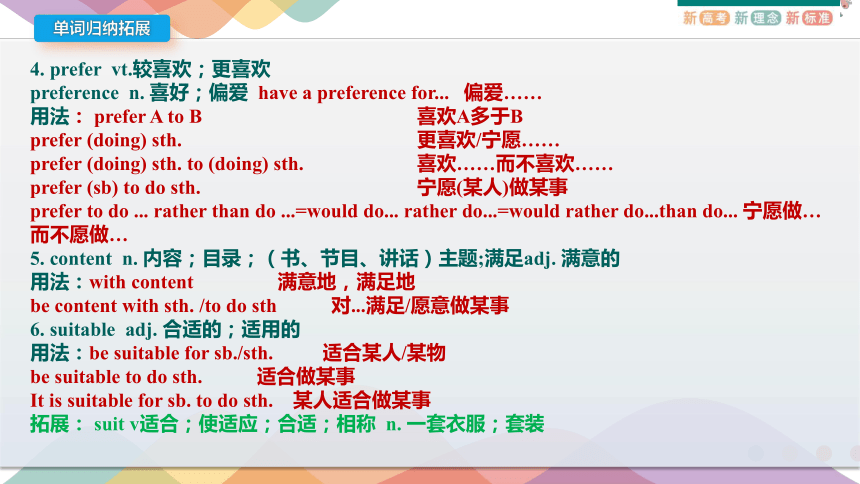 单词归纳拓展

新高考 新理念 新标准

4. prefer vt.较喜欢；更喜欢
preference n. 喜好；偏爱 have a preference for... 偏爱……
用法： prefer A to B 喜欢A多于B
prefer (doing) sth. 更喜欢/宁愿……
prefer (doing) sth. to (doing) sth. 喜欢……而不喜欢……
prefer (sb) to do sth. 宁愿(某人)做某事
prefer to do ... rather than do ...=would do... rather do...=would rather do...than do... 宁愿做…而不愿做…
5. content n. 内容；目录；（书、节目、讲话）主题;满足adj. 满意的
用法：with content 满意地，满足地
be content with sth. /to do sth 对...满足/愿意做某事
6. suitable adj. 合适的；适用的
用法：be suitable for sb./sth. 适合某人/某物
be suitable to do sth. 适合做某事
It is suitable for sb. to do sth. 某人适合做某事
拓展： suit v适合；使适应；合适；相称 n. 一套衣服；套装